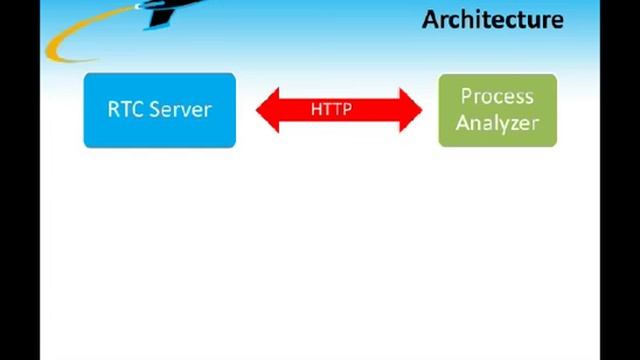 Architecture

RTC Server

HTTP

Process Analyzer